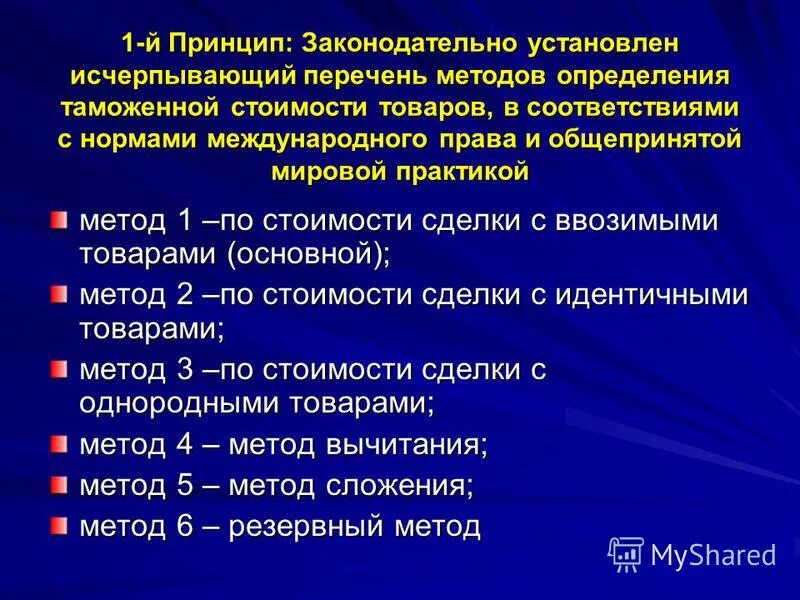 1-й Принцип: Законодательно установлен исчерпывающий перечень методов определения таможенной стоимости товаров, в соответствиями с нормами международного права и общепринятой мировой практикой

метод 1 –по стоимости сделки с ввозимыми товарами (основной);

метод 2 –по стоимости сделки с идентичными товарами;

метод 3 –по стоимости сделки с однородными товарами;

метод 4 – метод вычитания;

метод 5 – метод сложения;

метод 6 – резервный метод

MyShared